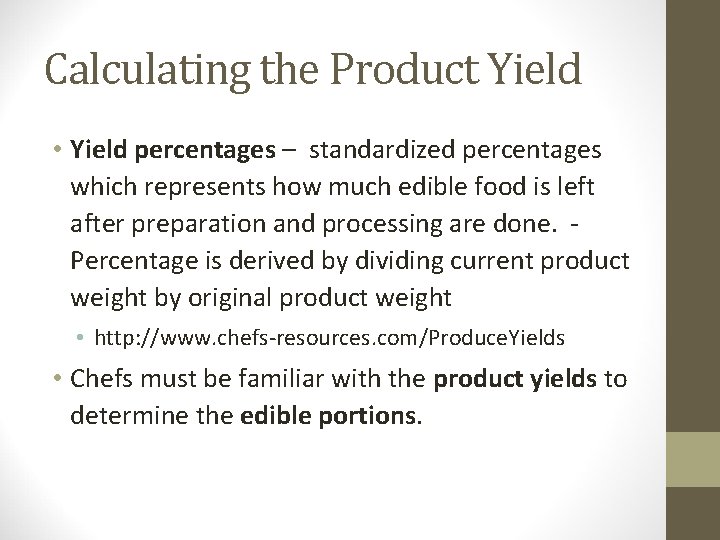 Calculating the Product Yield

• Yield percentages – standardized percentages which represents how much edible food is left after preparation and processing are done. - Percentage is derived by dividing current product weight by original product weight

• http://www.chefs-resources.com/ProduceYields

• Chefs must be familiar with the product yields to determine the edible portions.